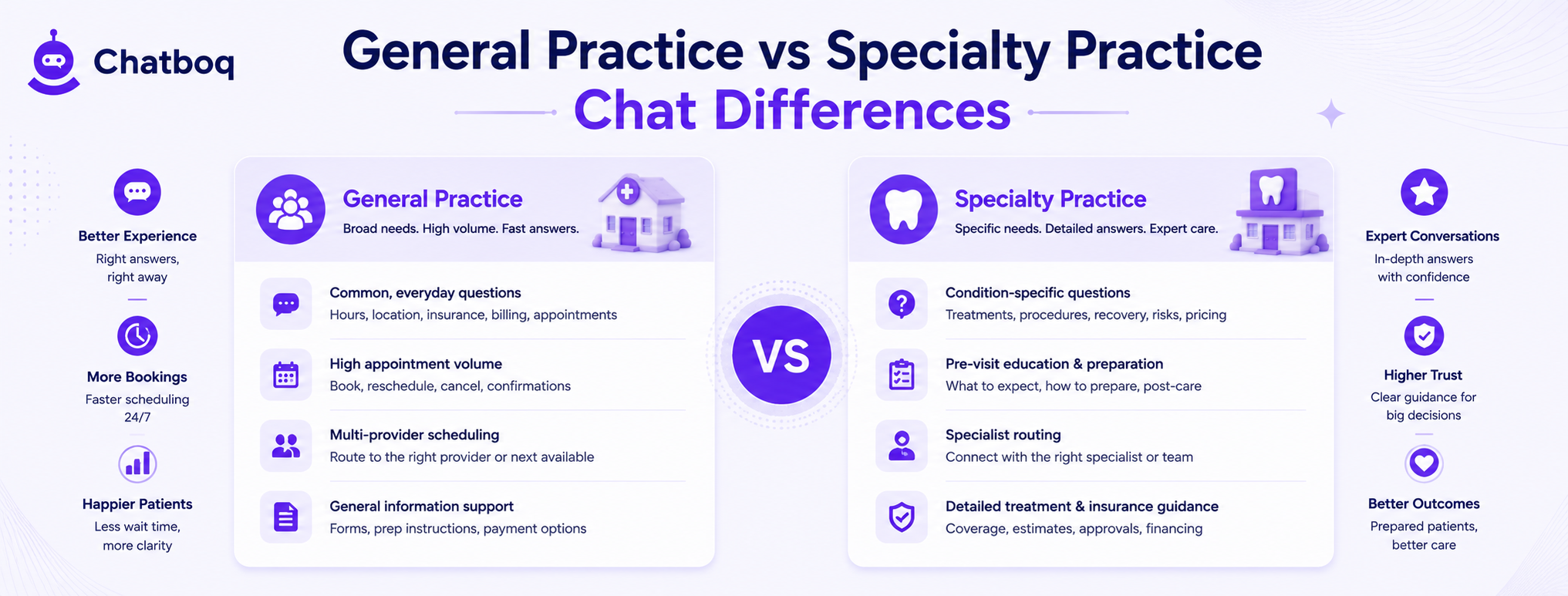 Chatboq

General Practice vs Specialty Practice
Chat Differences

Better Experience
Right answers, right away

More Bookings
Faster scheduling 24/7

Happier Patients
Less wait time, more clarity

General Practice
Broad needs. High volume. Fast answers.

Common, everyday questions
Hours, location, insurance, billing, appointments

High appointment volume
Book, reschedule, cancel, confirmations

Multi-provider scheduling
Route to the right provider or next available

General information support
Forms, prep instructions, payment options

VS

Specialty Practice
Specific needs. Detailed answers. Expert care.

Condition-specific questions
Treatments, procedures, recovery, risks, pricing

Pre-visit education & preparation
What to expect, how to prepare, post-care

Specialist routing
Connect with the right specialist or team

Detailed treatment & insurance guidance
Coverage, estimates, approvals, financing

Expert Conversations
In-depth answers with confidence

Higher Trust
Clear guidance for big decisions

Better Outcomes
Prepared patients, better care